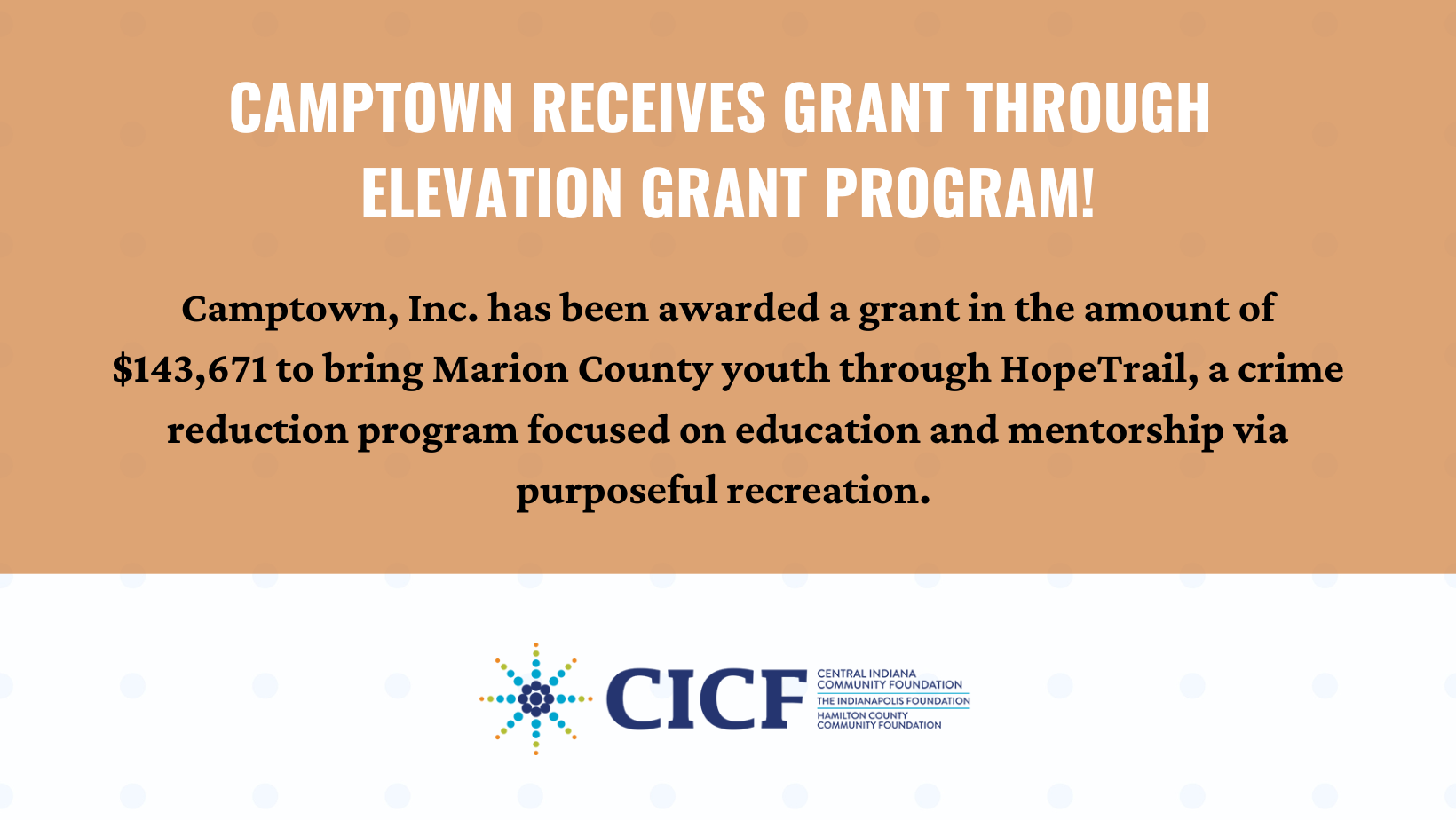 CAMPTOWN RECEIVES GRANT THROUGH ELEVATION GRANT PROGRAM!

Camptown, Inc. has been awarded a grant in the amount of $143,671 to bring Marion County youth through HopeTrail, a crime reduction program focused on education and mentorship via purposeful recreation.

CICF
CENTRAL INDIANA COMMUNITY FOUNDATION
THE INDIANAPOLIS FOUNDATION
HAMILTON COUNTY COMMUNITY FOUNDATION